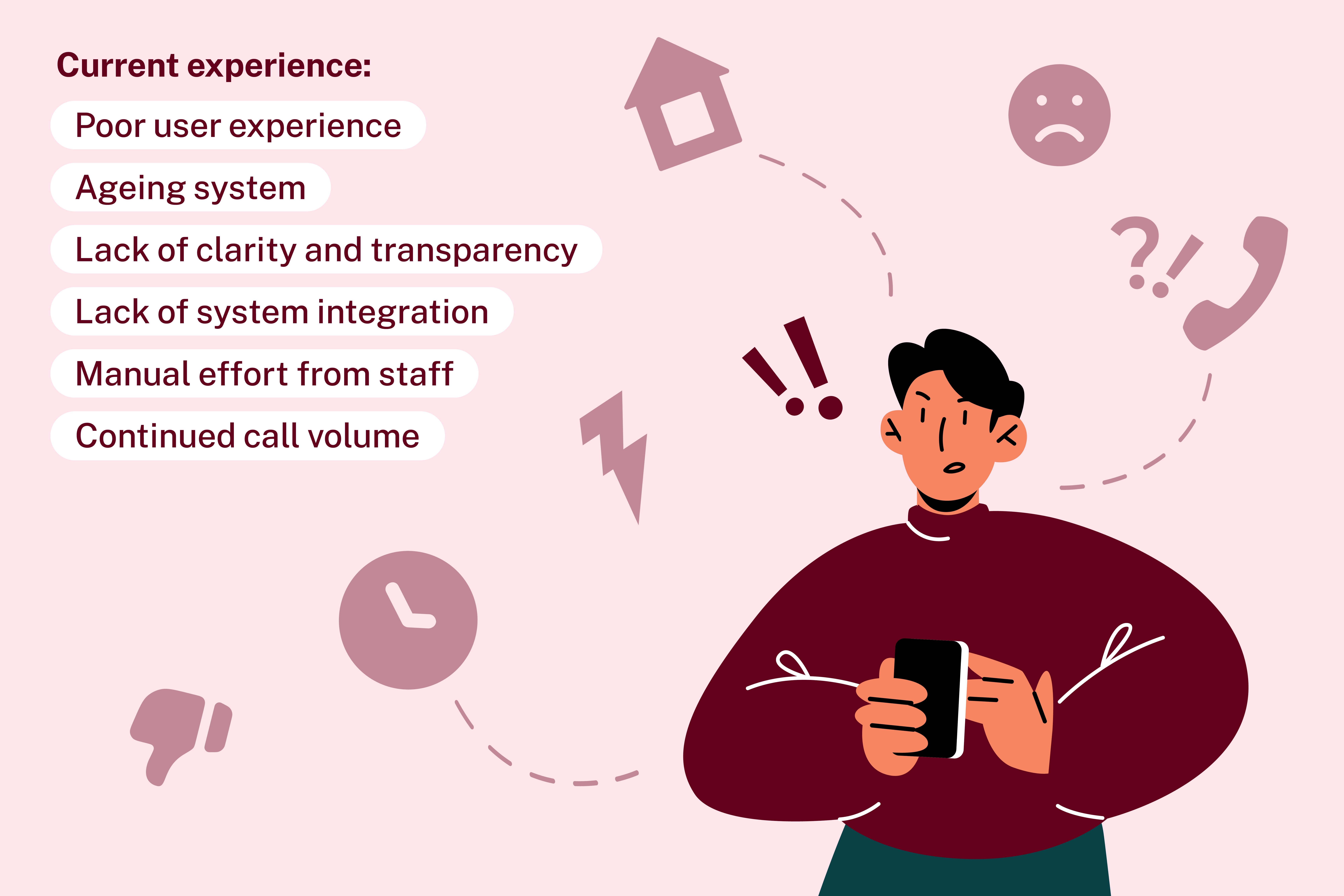 Current experience:

Poor user experience

Ageing system

Lack of clarity and transparency

Lack of system integration

Manual effort from staff

Continued call volume

?!

!!